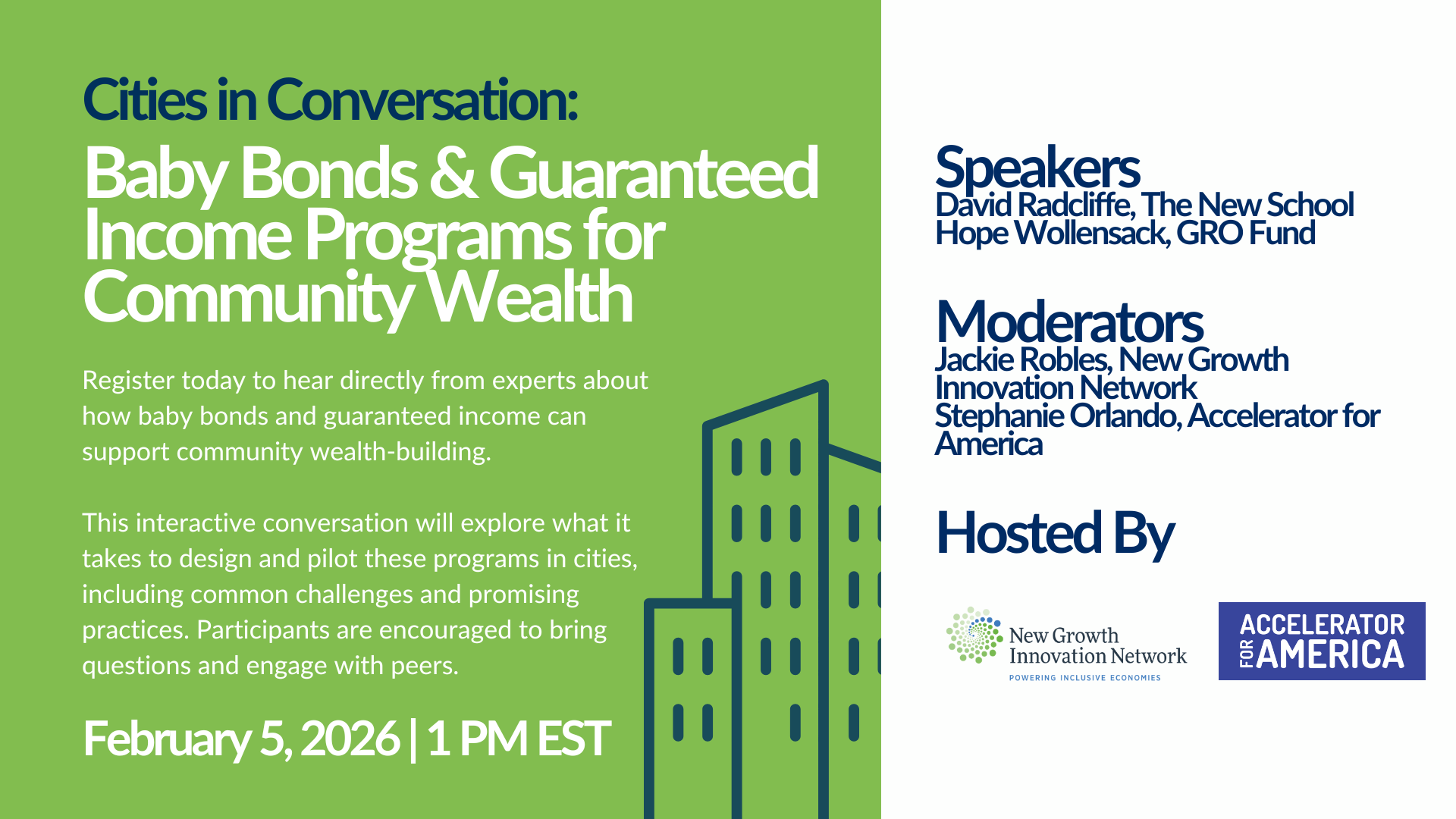 Cities in Conversation:
Baby Bonds & Guaranteed Income Programs for Community Wealth

Register today to hear directly from experts about how baby bonds and guaranteed income can support community wealth-building.

This interactive conversation will explore what it takes to design and pilot these programs in cities, including common challenges and promising practices. Participants are encouraged to bring questions and engage with peers.

February 5, 2026 | 1 PM EST

Speakers
David Radcliffe, The New School
Hope Wollensack, GRO Fund

Moderators
Jackie Robles, New Growth Innovation Network
Stephanie Orlando, Accelerator for America

Hosted By

New Growth Innovation Network
POWERING INCLUSIVE ECONOMIES

ACCELERATOR FOR AMERICA